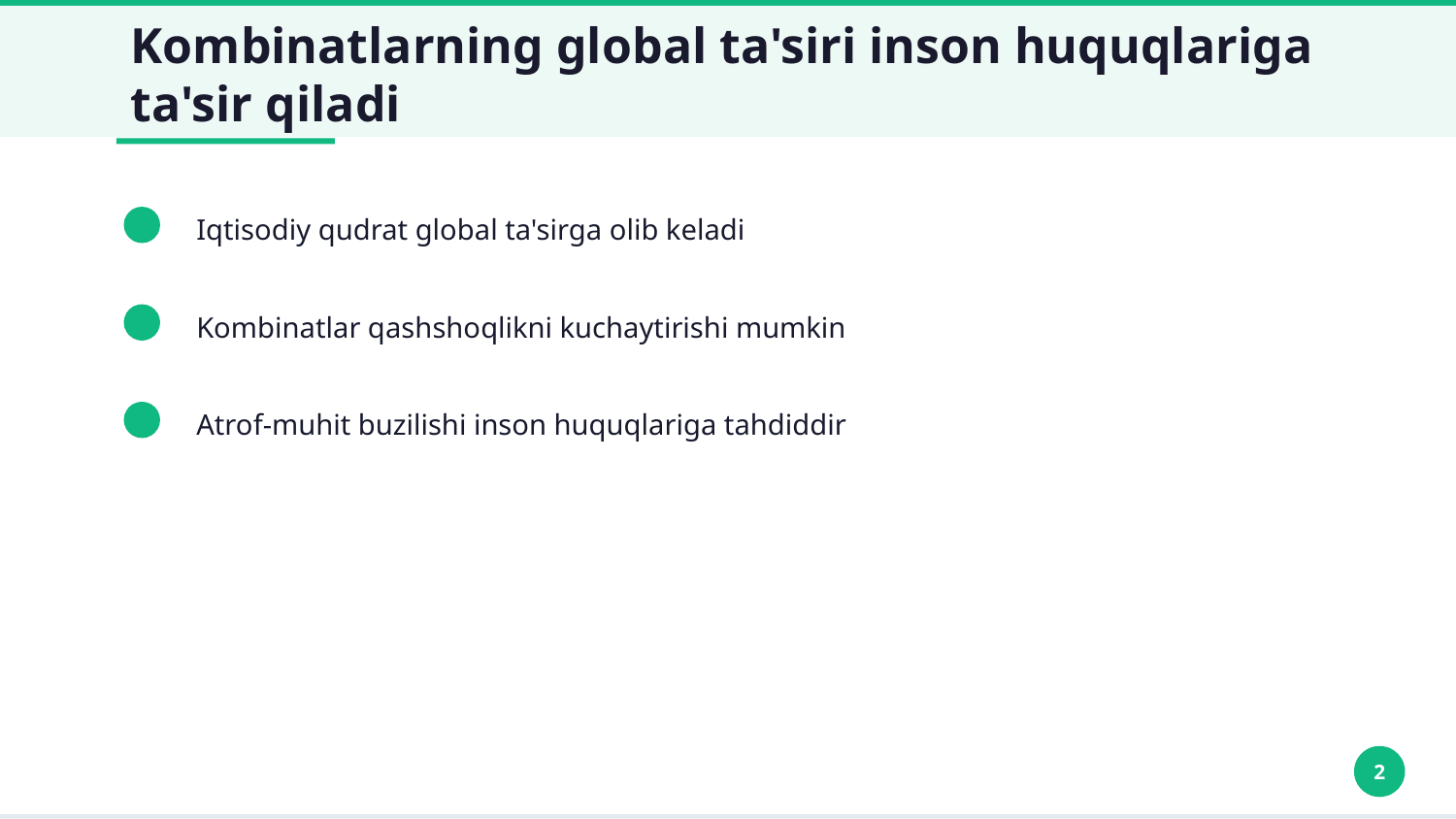 Kombinatlarning global ta'siri inson huquqlariga ta'sir qiladi

Iqtisodiy qudrat global ta'sirga olib keladi

Kombinatlar qashshoqlikni kuchaytirishi mumkin

Atrof-muhit buzilishi inson huquqlariga tahdiddir

2